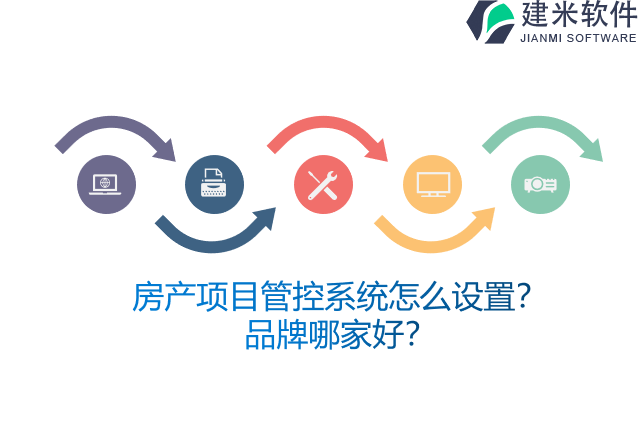 建米软件
JIANMI SOFTWARE

房产项目管控系统怎么设置?
品牌哪家好?